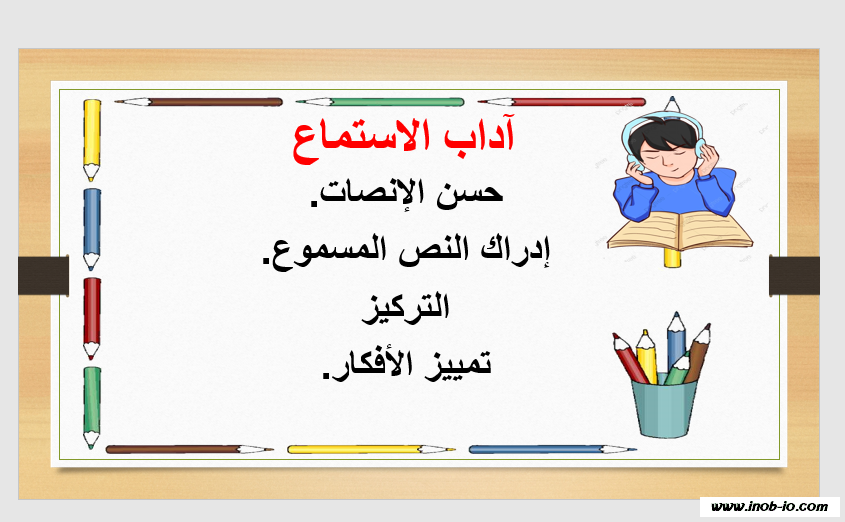 آداب الاستماع
حسن الإنصات.
إدراك النص المسموع.
التركيز
تمييز الأفكار.

www.inob-io.com